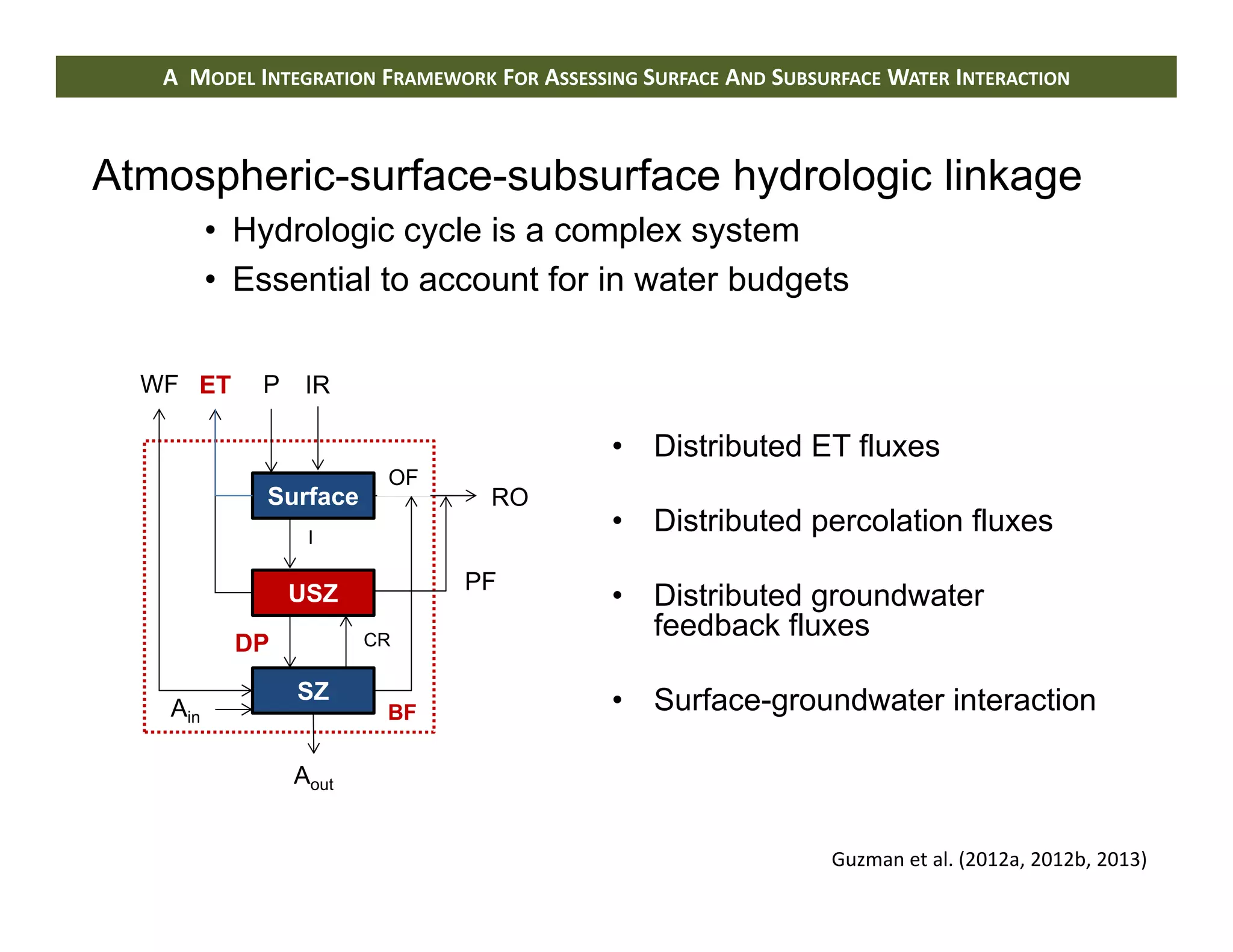 A MODEL INTEGRATION FRAMEWORK FOR ASSESSING SURFACE AND SUBSURFACE WATER INTERACTION

Atmospheric-surface-subsurface hydrologic linkage

• Hydrologic cycle is a complex system
• Essential to account for in water budgets

WF ET P IR

Surface

OF

RO

I

USZ

PF

DP

CR

SZ

$A_{in}$

BF

$A_{out}$

• Distributed ET fluxes

• Distributed percolation fluxes

• Distributed groundwater feedback fluxes

• Surface-groundwater interaction

Guzman et al. (2012a, 2012b, 2013)